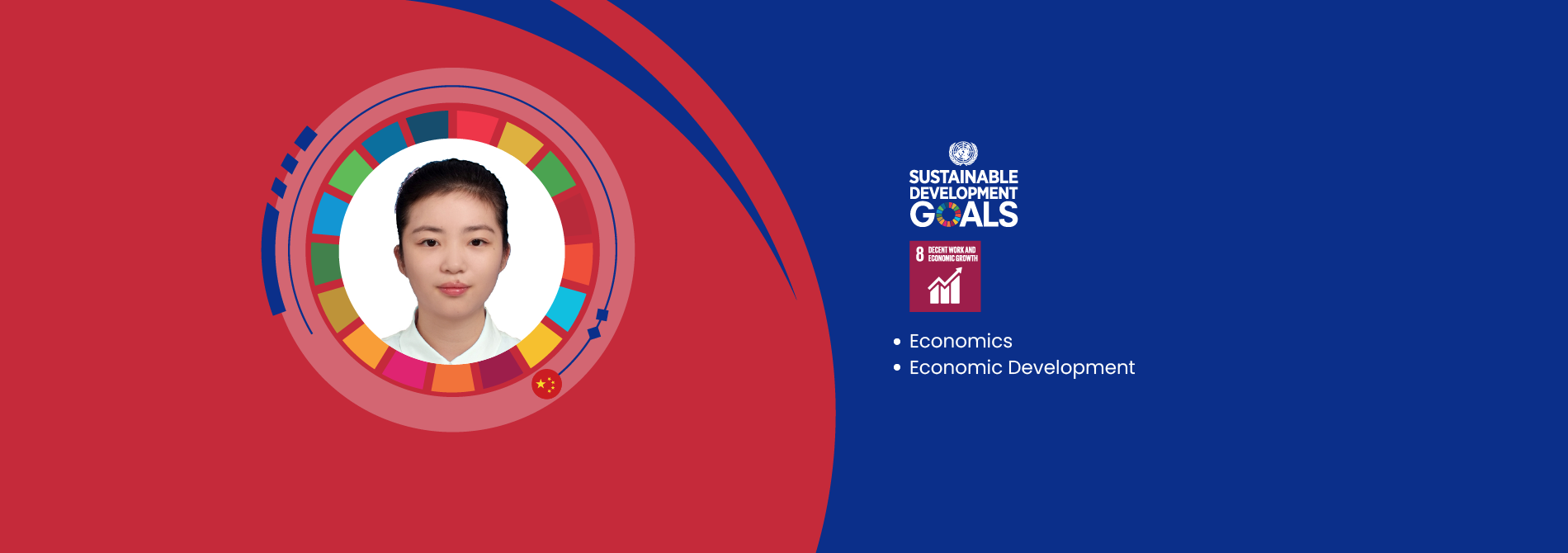 SUSTAINABLE DEVELOPMENT GOALS

8 DECENT WORK AND ECONOMIC GROWTH

• Economics
• Economic Development